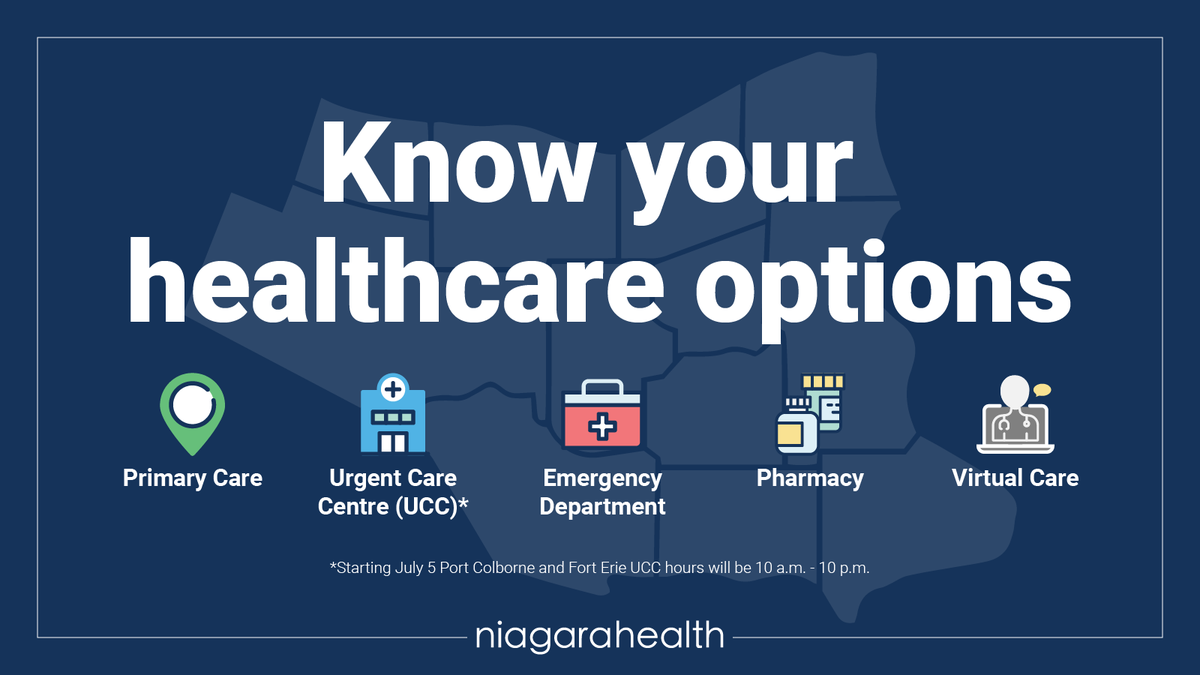 Know your healthcare options

Primary Care

Urgent Care Centre (UCC)*

Emergency Department

Pharmacy

Virtual Care

*Starting July 5 Port Colborne and Fort Erie UCC hours will be 10 a.m. - 10 p.m.

niagarahealth